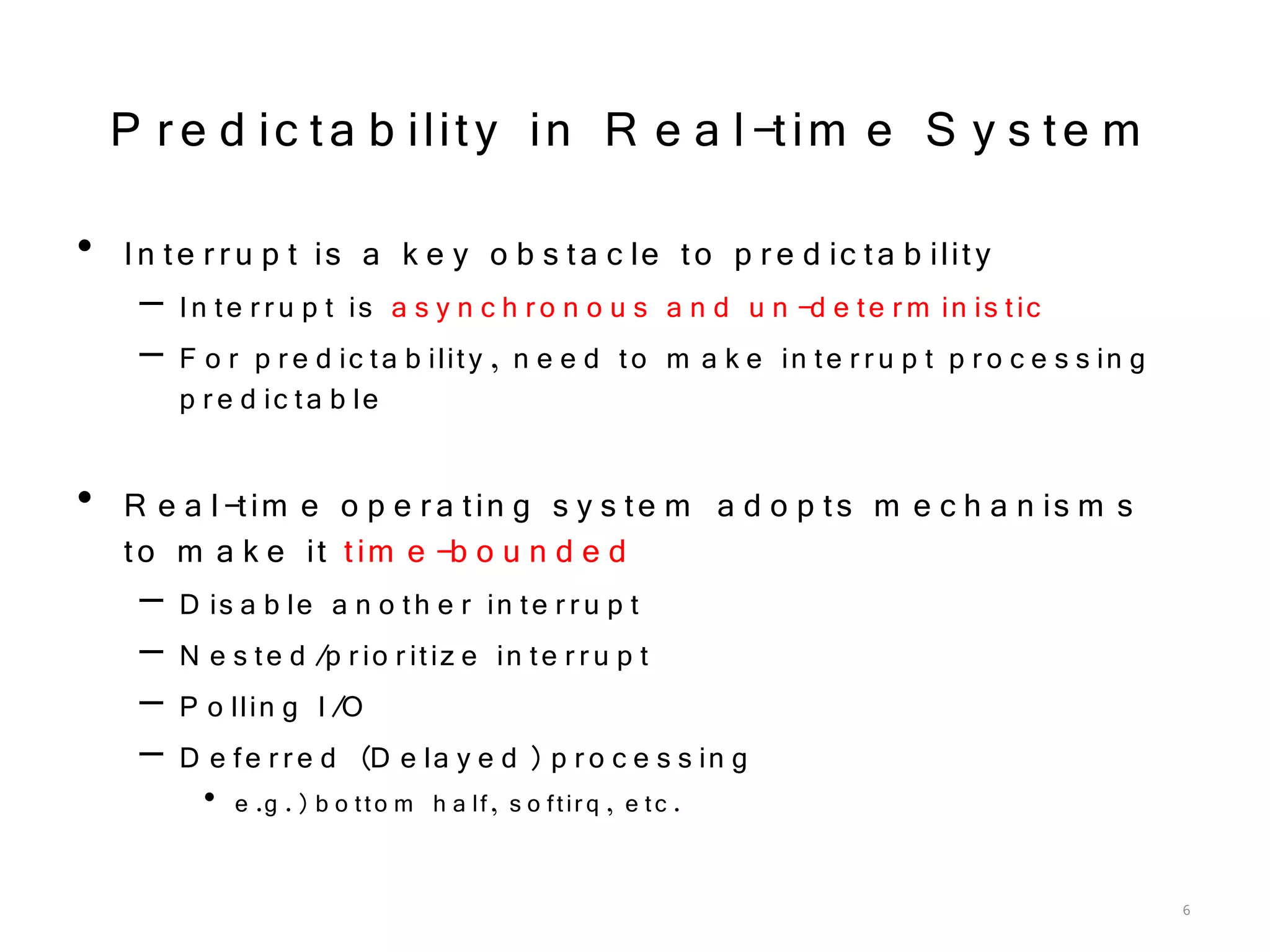 Predictability in Real-time System

• Interrupt is a key obstacle to predictability
 – Interrupt is asynchronous and un-deterministic
 – For predictability, need to make interrupt processing predictable

• Real-time operating system adopts mechanisms to make it time-bounded
 – Disable another interrupt
 – Nested/prioritize interrupt
 – Polling I/O
 – Deferred (Delayed) processing
  • e.g.) bottom half, softirq, etc.

6